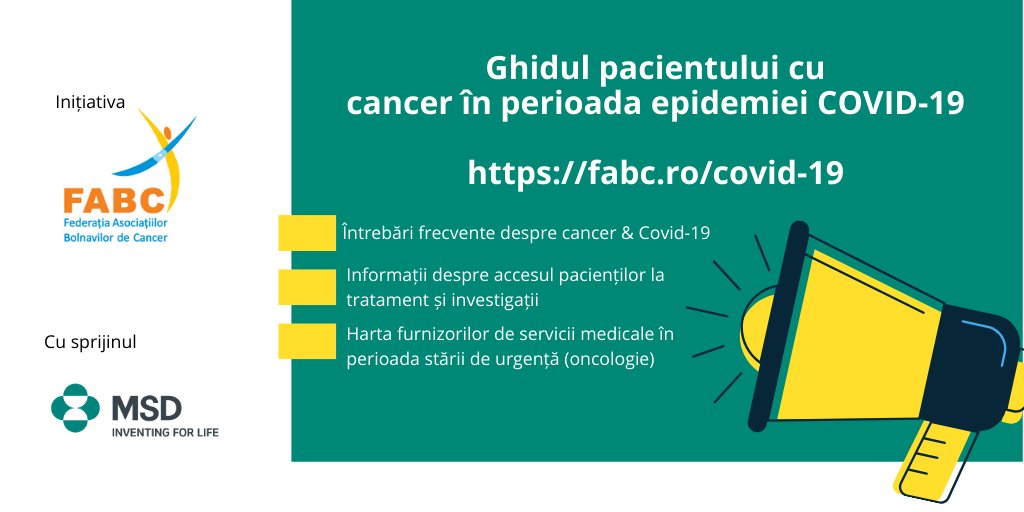 Inițiativa

FABC
Federația Asociațiilor Bolnavilor de Cancer

Cu sprijinul

MSD
INVENTING FOR LIFE

Ghidul pacientului cu cancer în perioada epidemiei COVID-19

https://fabc.ro/covid-19

Întrebări frecvente despre cancer & Covid-19

Informații despre accesul pacienților la tratament și investigații

Harta furnizorilor de servicii medicale în perioada stării de urgență (oncologie)